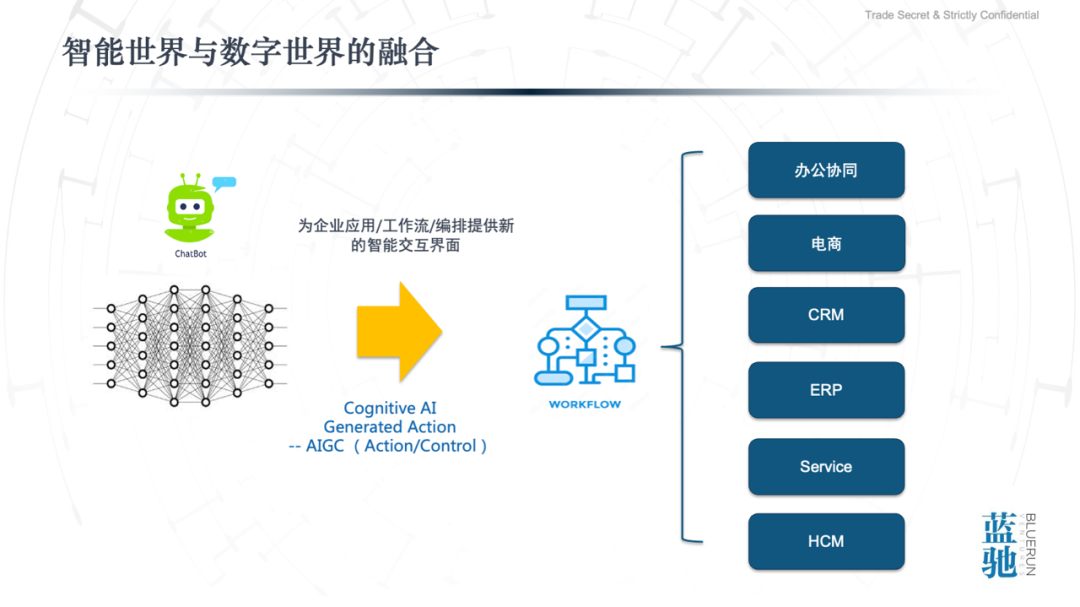 Trade Secret & Strictly Confidential

智能世界与数字世界的融合

ChatBot

为企业应用/工作流/编排提供新的智能交互界面

Cognitive AI
Generated Action
-- AIGC （Action/Control）

WORKFLOW

办公协同

电商

CRM

ERP

Service

HCM

蓝驰 BLUERUN